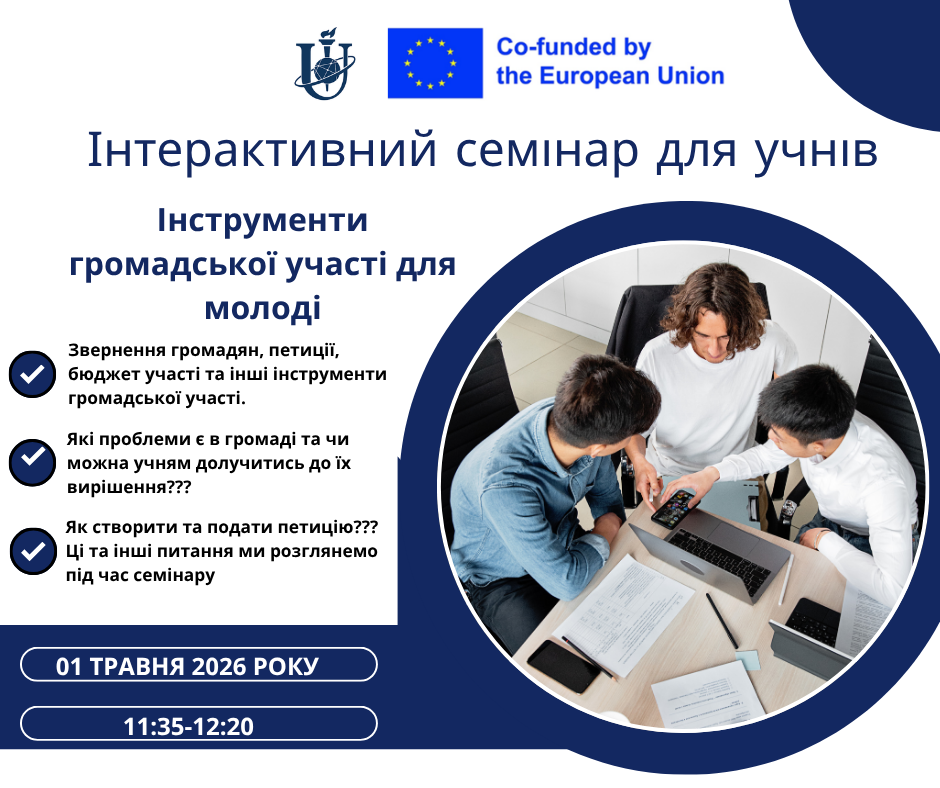 Co-funded by the European Union

Інтерактивний семінар для учнів

Інструменти громадської участі для молоді

Звернення громадян, петиції, бюджет участі та інші інструменти громадської участі.

Які проблеми є в громаді та чи можна учням долучитись до їх вирішення???

Як створити та подати петицію??? Ці та інші питання ми розглянемо під час семінару

01 ТРАВНЯ 2026 РОКУ

11:35-12:20